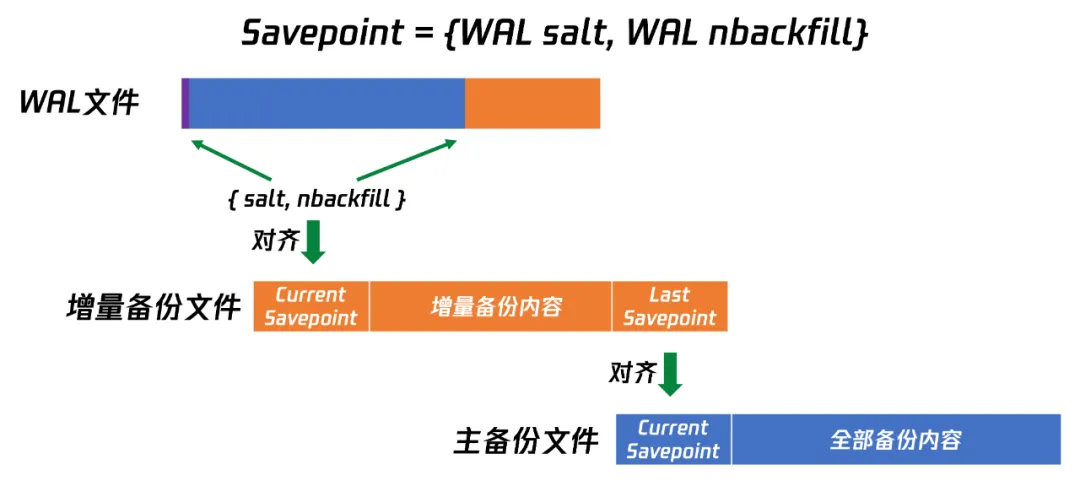 Savepoint = {WAL salt, WAL nbackfill}

WAL文件

{ salt, nbackfill }

对齐

增量备份文件

Current Savepoint

增量备份内容

Last Savepoint

对齐

主备份文件

Current Savepoint

全部备份内容